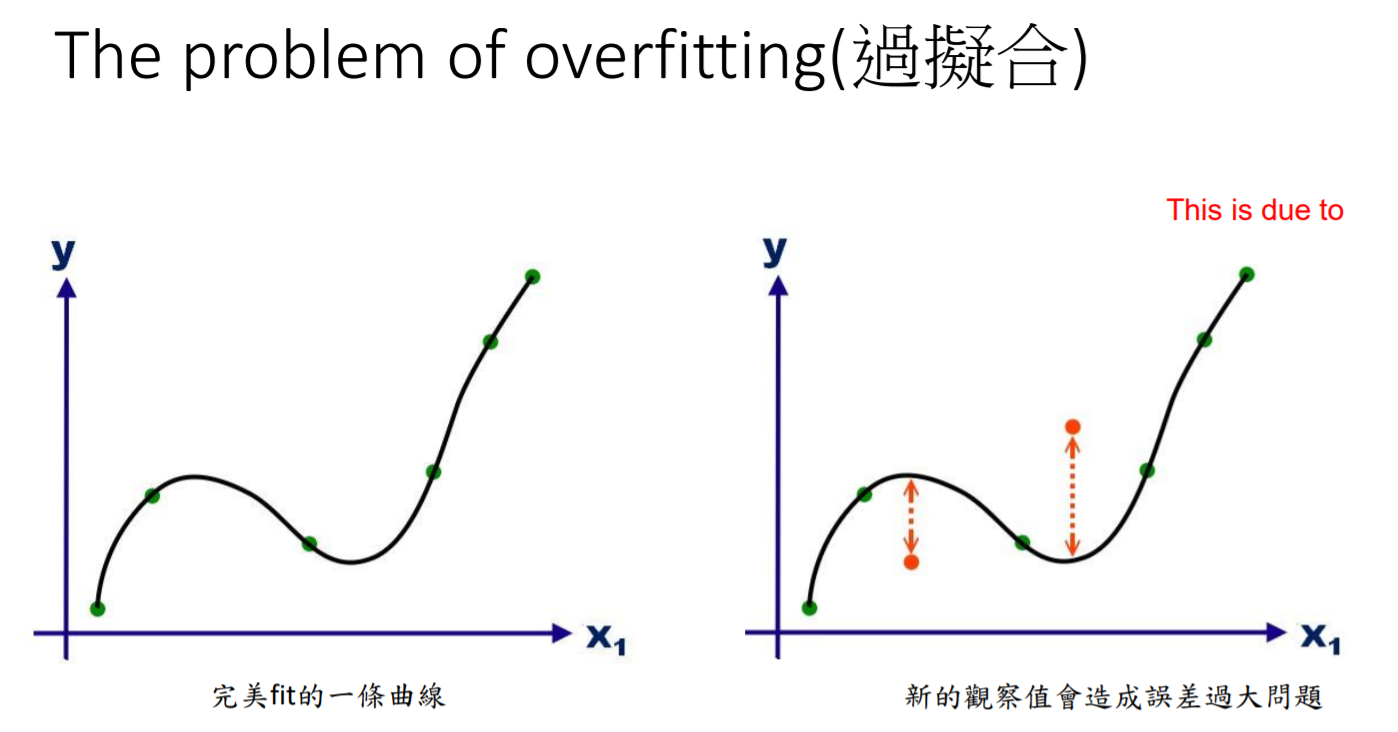 The problem of overfitting(過擬合)

This is due to

y

$x_1$

完美fit的一條曲線

y

$x_1$

新的觀察值會造成誤差過大問題